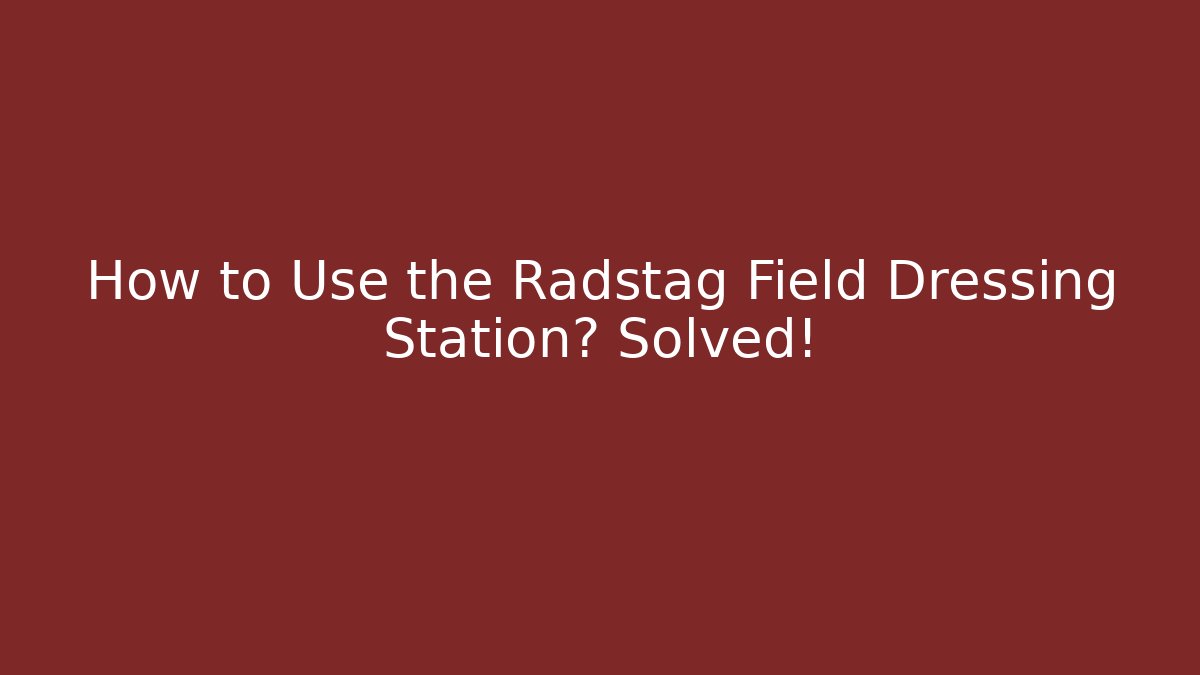 How to Use the Radstag Field Dressing Station? Solved!